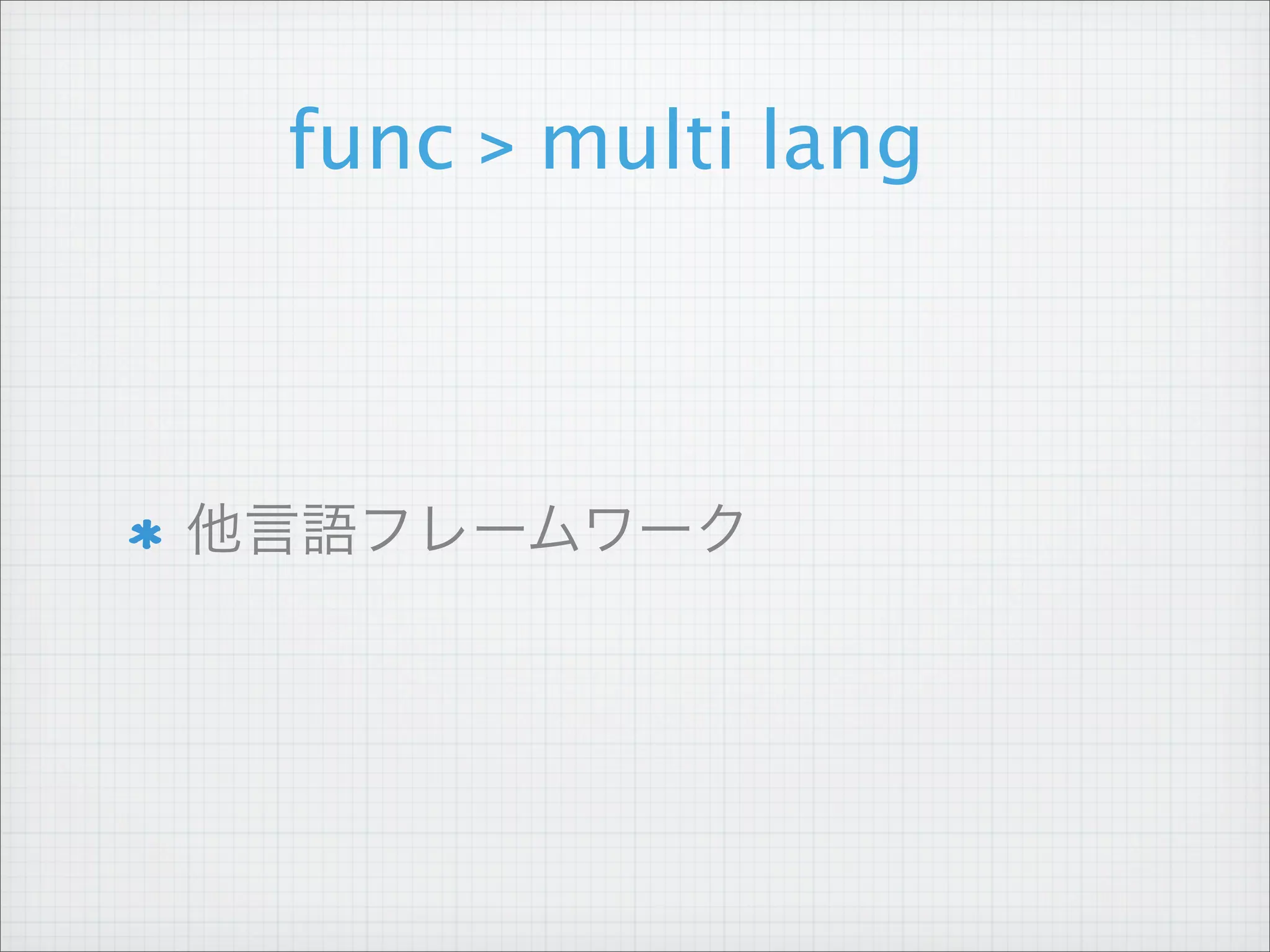 func > multi lang

* 他言語フレームワーク